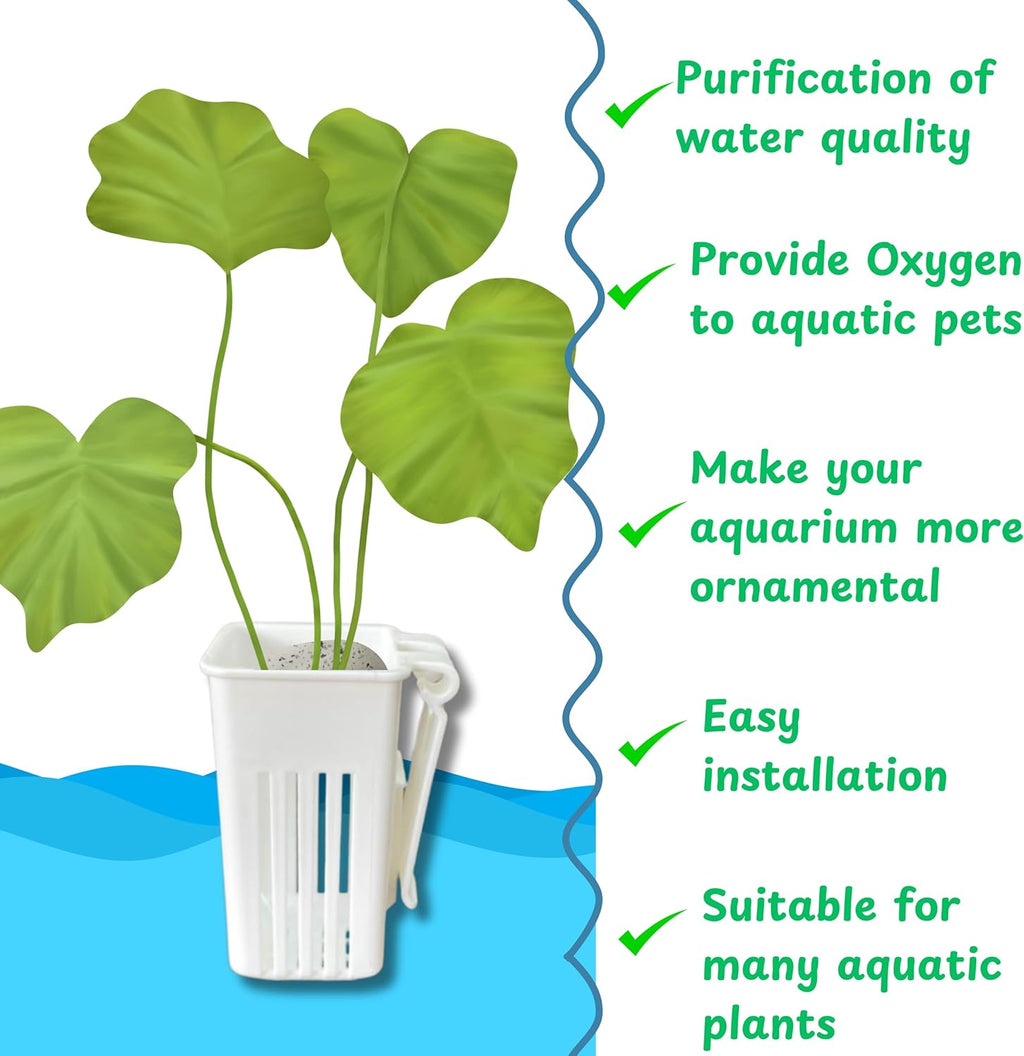 Purification of water quality

Provide Oxygen to aquatic pets

Make your aquarium more ornamental

Easy installation

Suitable for many aquatic plants